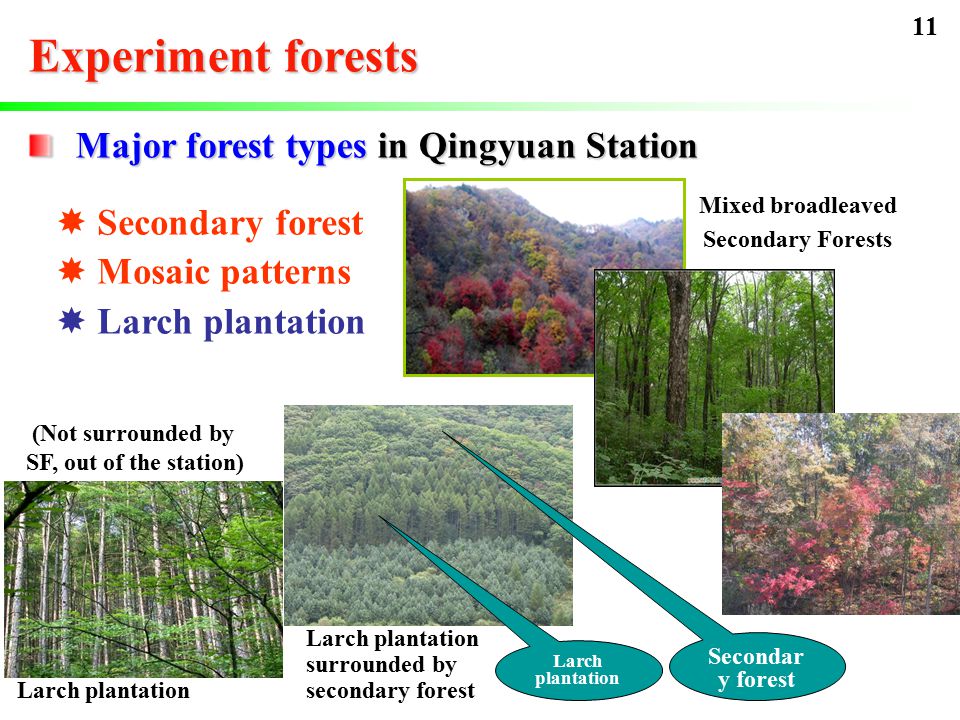 11

Experiment forests

Major forest types in Qingyuan Station

Secondary forest
Mosaic patterns
Larch plantation

Mixed broadleaved Secondary Forests

(Not surrounded by SF, out of the station)

Larch plantation

Larch plantation surrounded by secondary forest

Larch plantation

Secondar y forest